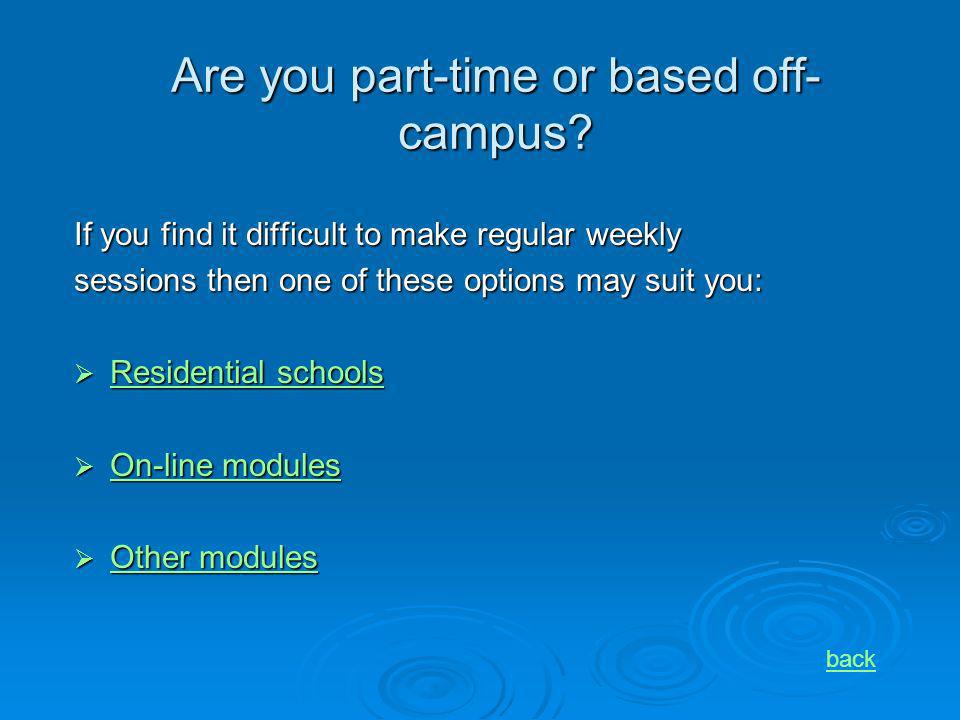 Are you part-time or based off-campus?

If you find it difficult to make regular weekly sessions then one of these options may suit you:

➢ Residential schools

➢ On-line modules

➢ Other modules

back